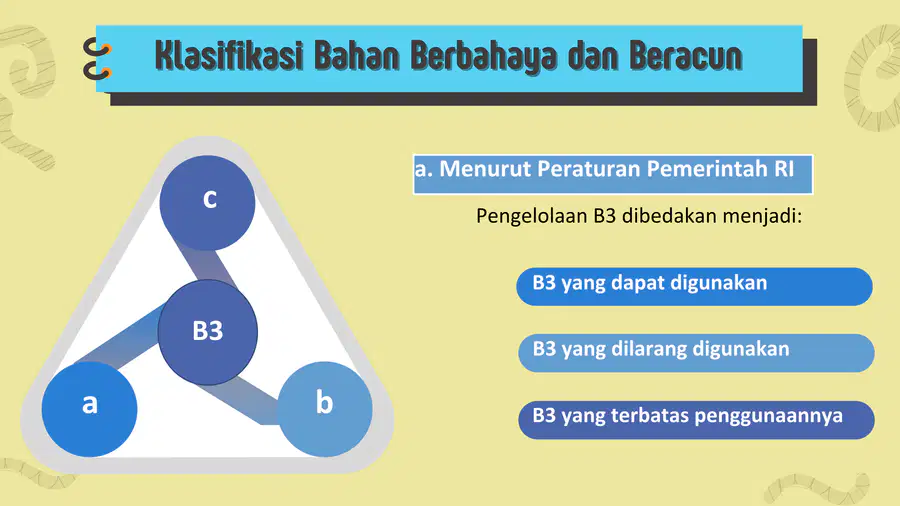 Klasifikasi Bahan Berbahaya dan Beracun

c

B3

a

b

a. Menurut Peraturan Pemerintah RI

Pengelolaan B3 dibedakan menjadi:

B3 yang dapat digunakan

B3 yang dilarang digunakan

B3 yang terbatas penggunaannya